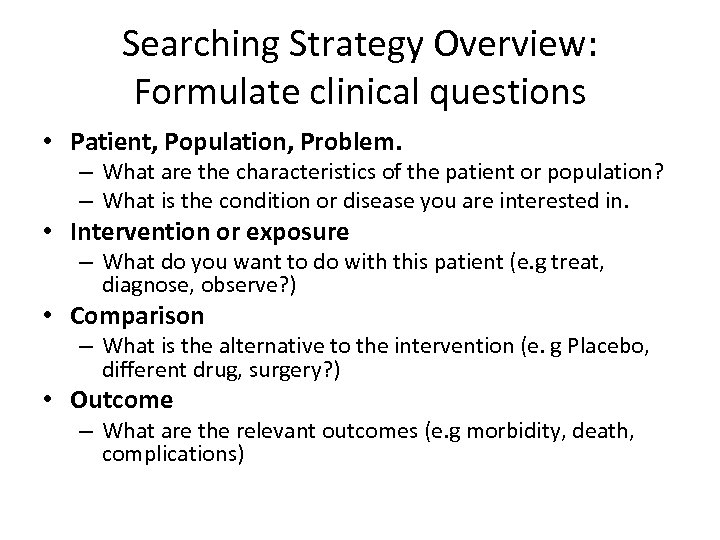 Searching Strategy Overview: Formulate clinical questions

• Patient, Population, Problem.
– What are the characteristics of the patient or population?
– What is the condition or disease you are interested in.

• Intervention or exposure
– What do you want to do with this patient (e.g treat, diagnose, observe?)

• Comparison
– What is the alternative to the intervention (e. g Placebo, different drug, surgery?)

• Outcome
– What are the relevant outcomes (e.g morbidity, death, complications)